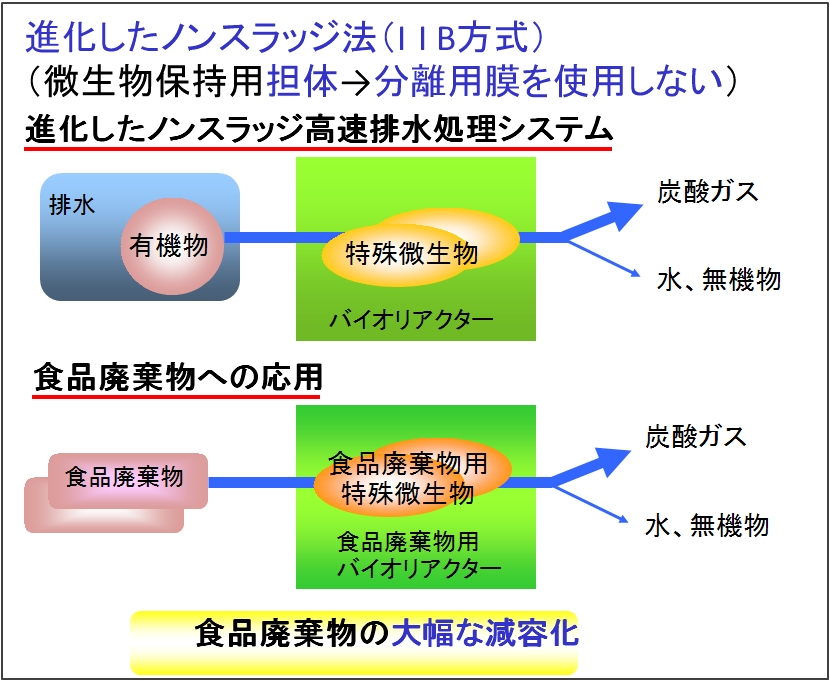 進化したノンスラッジ法（IIB方式）
（微生物保持用担体→分離用膜を使用しない）

進化したノンスラッジ高速排水処理システム

排水
有機物
特殊微生物
バイオリアクター
炭酸ガス
水、無機物

食品廃棄物への応用

食品廃棄物
食品廃棄物用
特殊微生物
食品廃棄物用
バイオリアクター
炭酸ガス
水、無機物

食品廃棄物の大幅な減容化